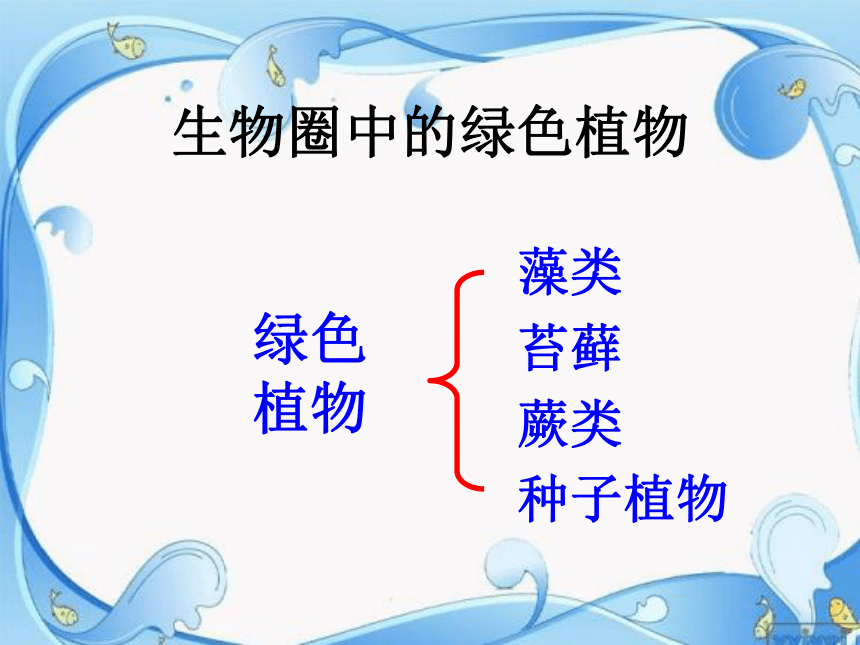 生物圈中的绿色植物

绿色植物

藻类
苔藓
蕨类
种子植物